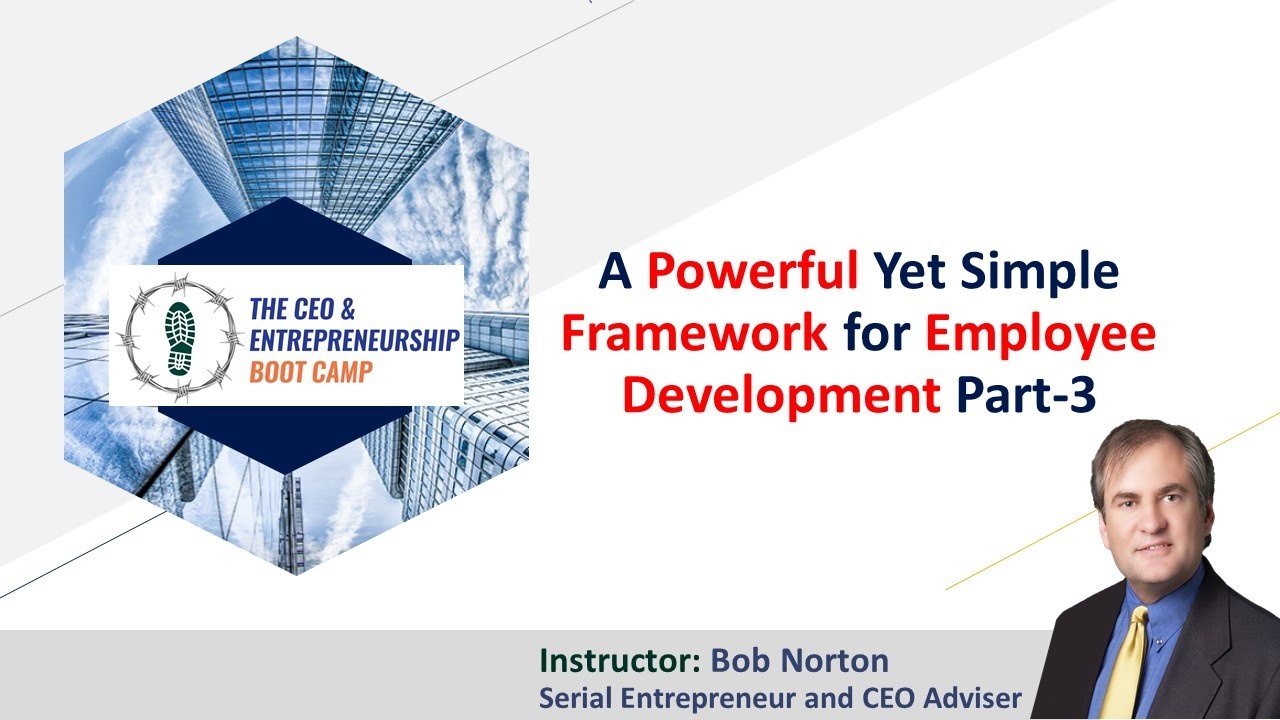 THE CEO & ENTREPRENEURSHIP BOOT CAMP

A Powerful Yet Simple Framework for Employee Development Part-3

Instructor: Bob Norton
Serial Entrepreneur and CEO Adviser